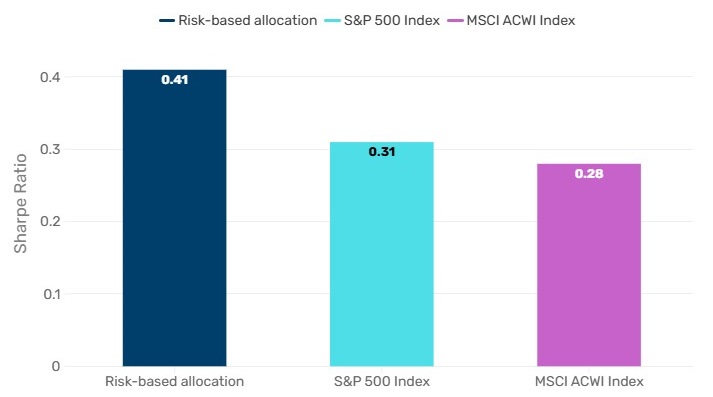 Risk-based allocation   S&P 500 Index   MSCI ACWI Index

Sharpe Ratio

0.4
0.3
0.2
0.1
0

0.41
0.31
0.28

Risk-based allocation   S&P 500 Index   MSCI ACWI Index